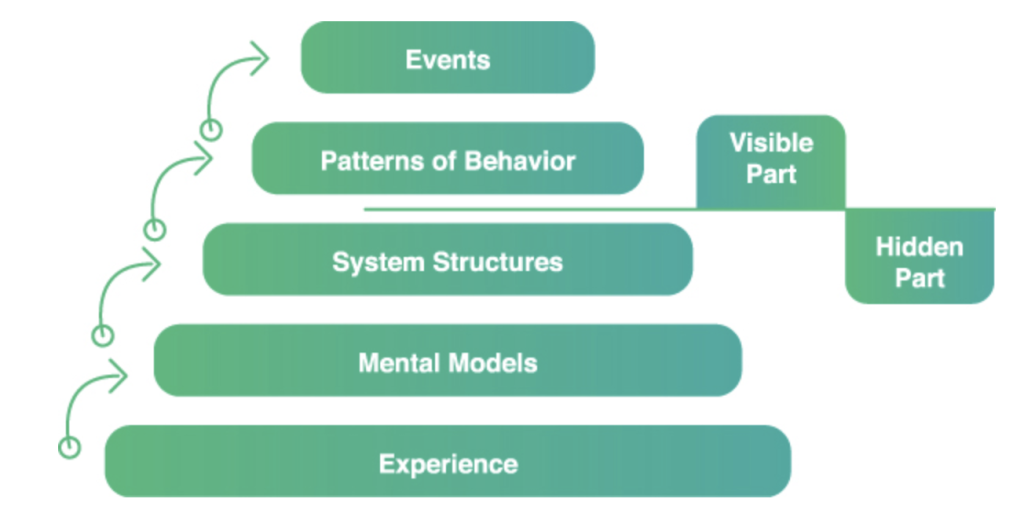 Events

Patterns of Behavior

Visible Part

System Structures

Hidden Part

Mental Models

Experience